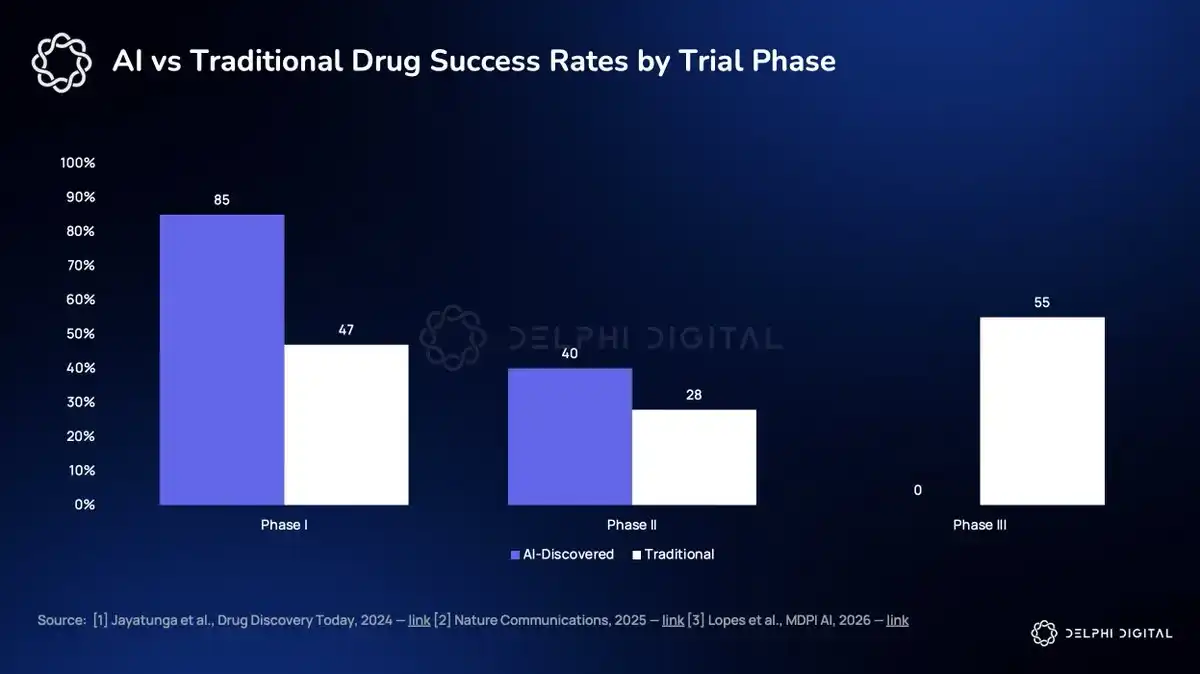 AI vs Traditional Drug Success Rates by Trial Phase

100%
90%
80%
70%
60%
50%
40%
30%
20%
10%
0%

85
47
40
28
0
55

DELPHI DIGITAL

Phase I
Phase II
Phase III

AI-Discovered
Traditional

Source: [1] Jayatunga et al., Drug Discovery Today, 2024 — link [2] Nature Communications, 2025 — link [3] Lopes et al., MDPI AI, 2026 — link

DELPHI DIGITAL